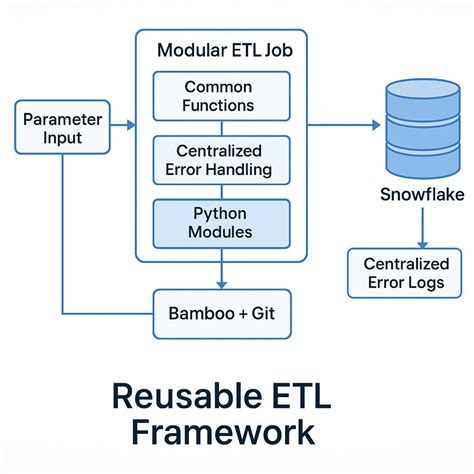 Parameter Input

Modular ETL Job

Common Functions

Centralized Error Handling

Python Modules

Bamboo + Git

Snowflake

Centralized Error Logs

Reusable ETL Framework